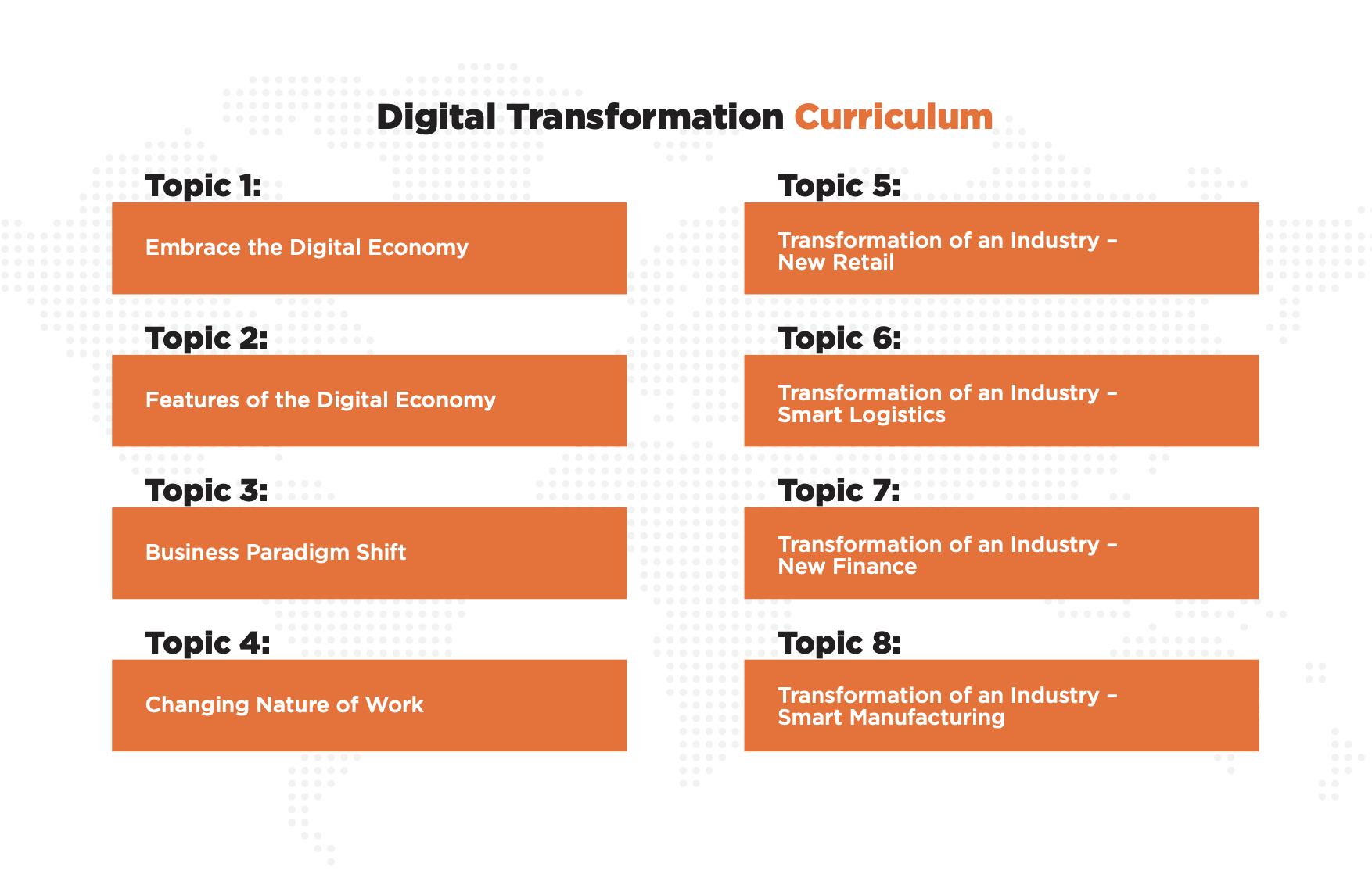 Digital Transformation Curriculum

Topic 1:

Embrace the Digital Economy

Topic 2:

Features of the Digital Economy

Topic 3:

Business Paradigm Shift

Topic 4:

Changing Nature of Work

Topic 5:

Transformation of an Industry – New Retail

Topic 6:

Transformation of an Industry – Smart Logistics

Topic 7:

Transformation of an Industry – New Finance

Topic 8:

Transformation of an Industry – Smart Manufacturing